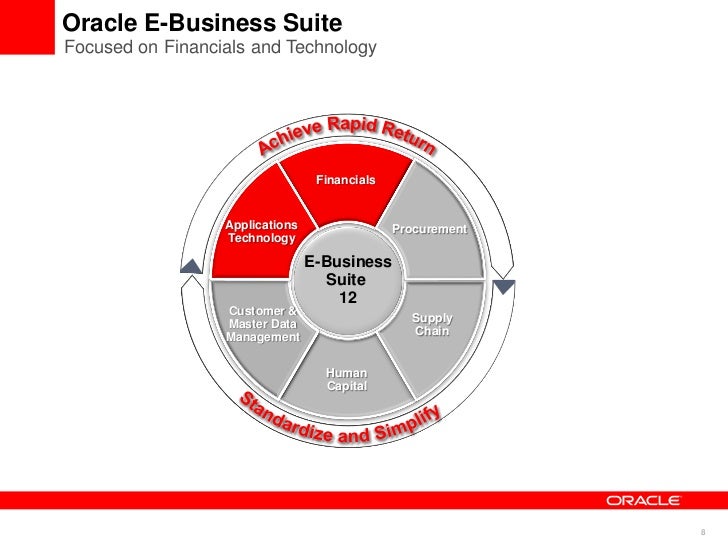 Oracle E-Business Suite
Focused on Financials and Technology

Achieve Rapid Return

Financials

Applications Technology

Procurement

E-Business Suite 12

Customer & Master Data Management

Supply Chain

Human Capital

Standardize and Simplify

ORACLE

8